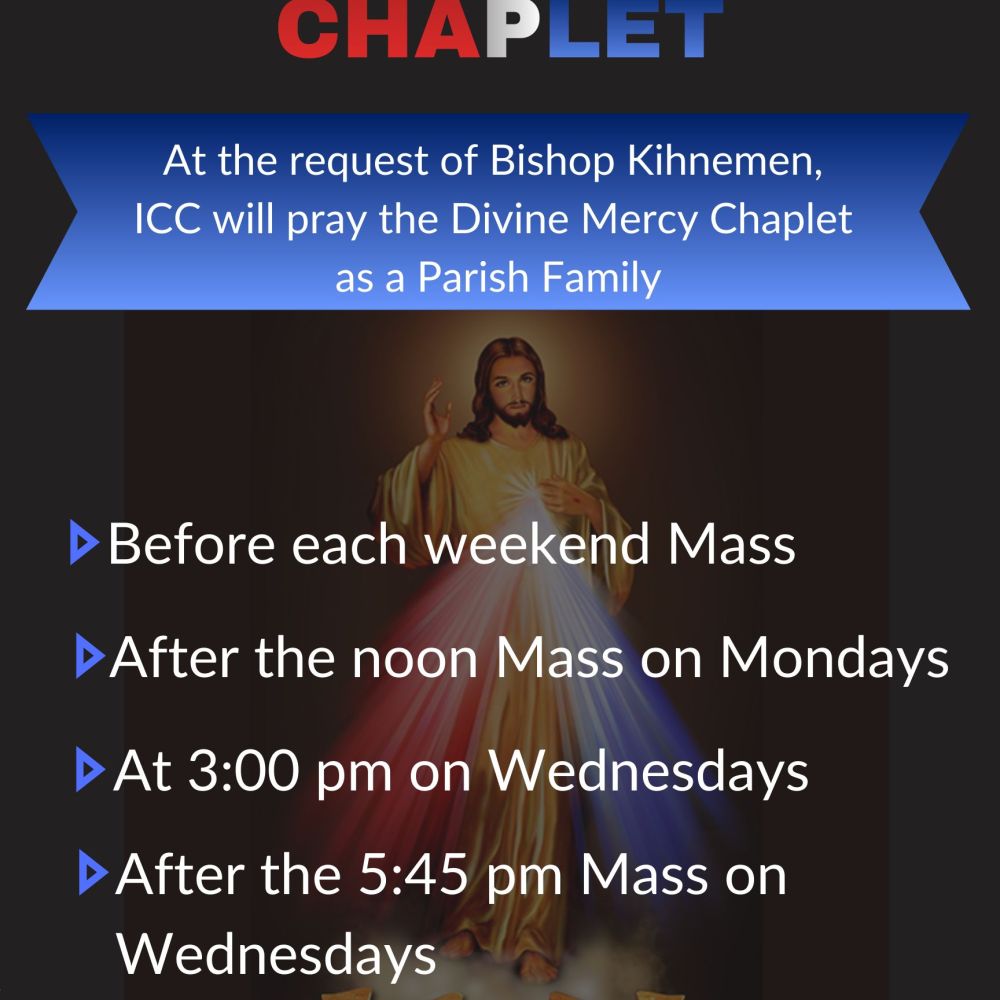 CHAPLET

At the request of Bishop Kihnemen, ICC will pray the Divine Mercy Chaplet as a Parish Family

Before each weekend Mass

After the noon Mass on Mondays

At 3:00 pm on Wednesdays

After the 5:45 pm Mass on Wednesdays